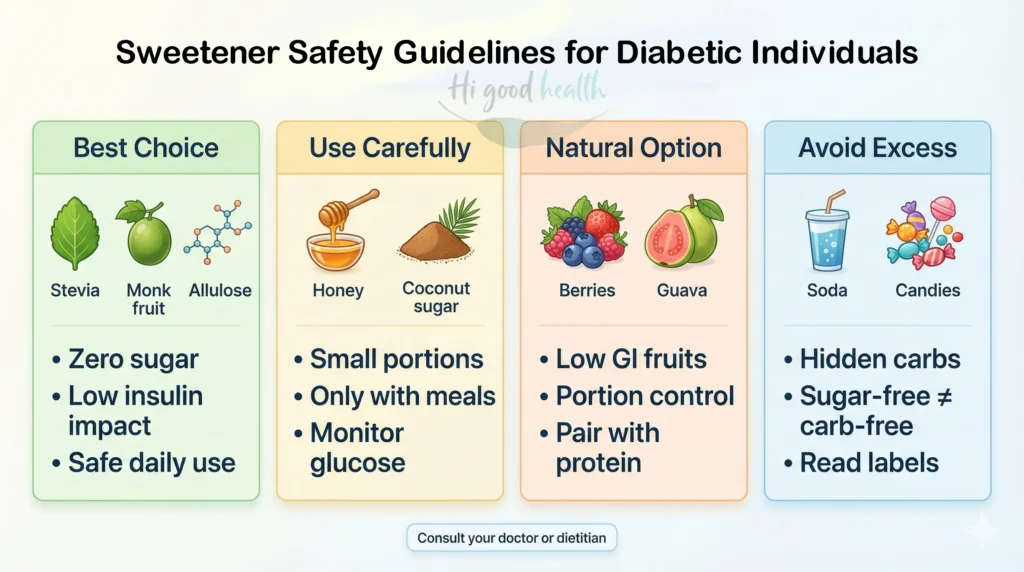 Sweetener Safety Guidelines for Diabetic Individuals

Hi good health

Best Choice

Stevia Monk fruit Allulose

• Zero sugar
• Low insulin impact
• Safe daily use

Use Carefully

Honey Coconut sugar

• Small portions
• Only with meals
• Monitor glucose

Natural Option

Berries Guava

• Low GI fruits
• Portion control
• Pair with protein

Avoid Excess

Soda Candies

• Hidden carbs
• Sugar-free ≠ carb-free
• Read labels

Consult your doctor or dietitian